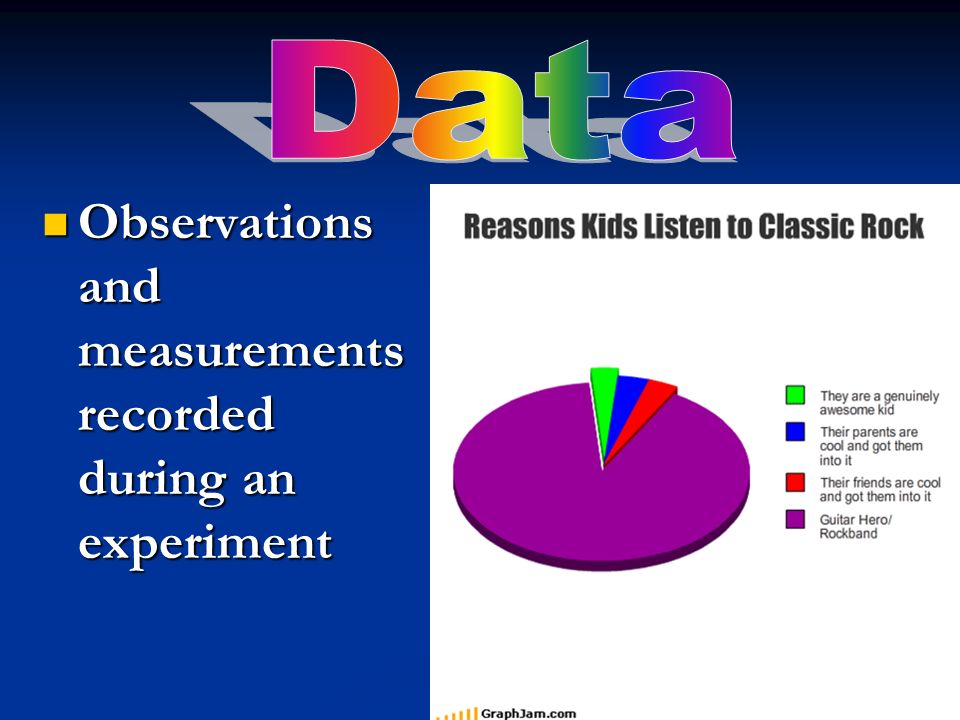 Data

Observations and measurements recorded during an experiment

Reasons Kids Listen to Classic Rock

They are a genuinely awesome kid
Their parents are cool and got them into it
Their friends are cool and got them into it
Guitar Hero/ Rockband

GraphJam.com